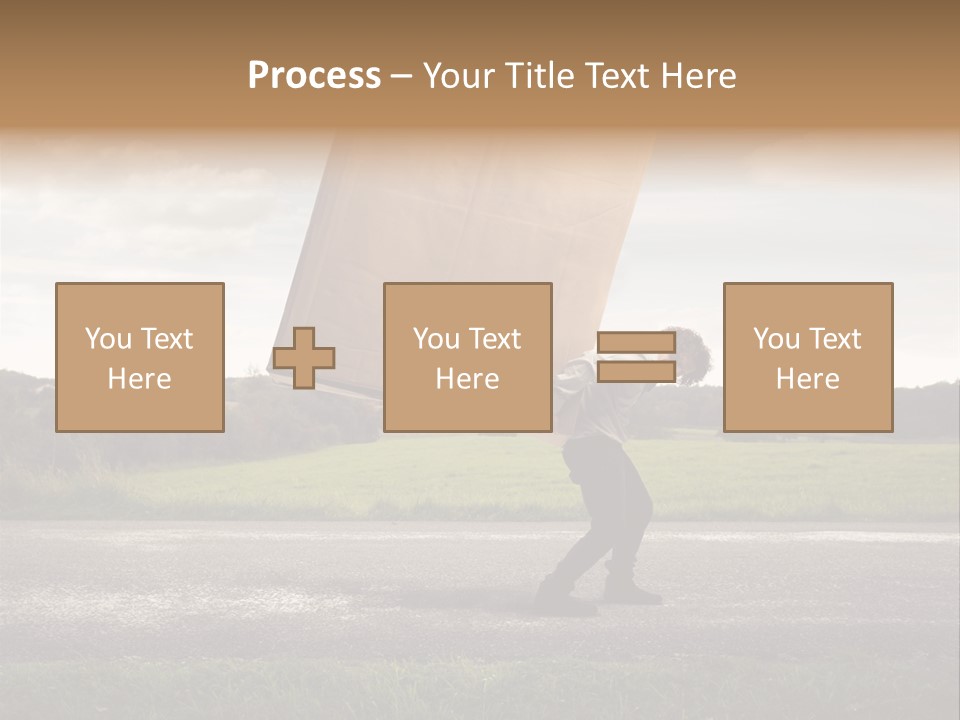 Process – Your Title Text Here

You Text Here

You Text Here

You Text Here